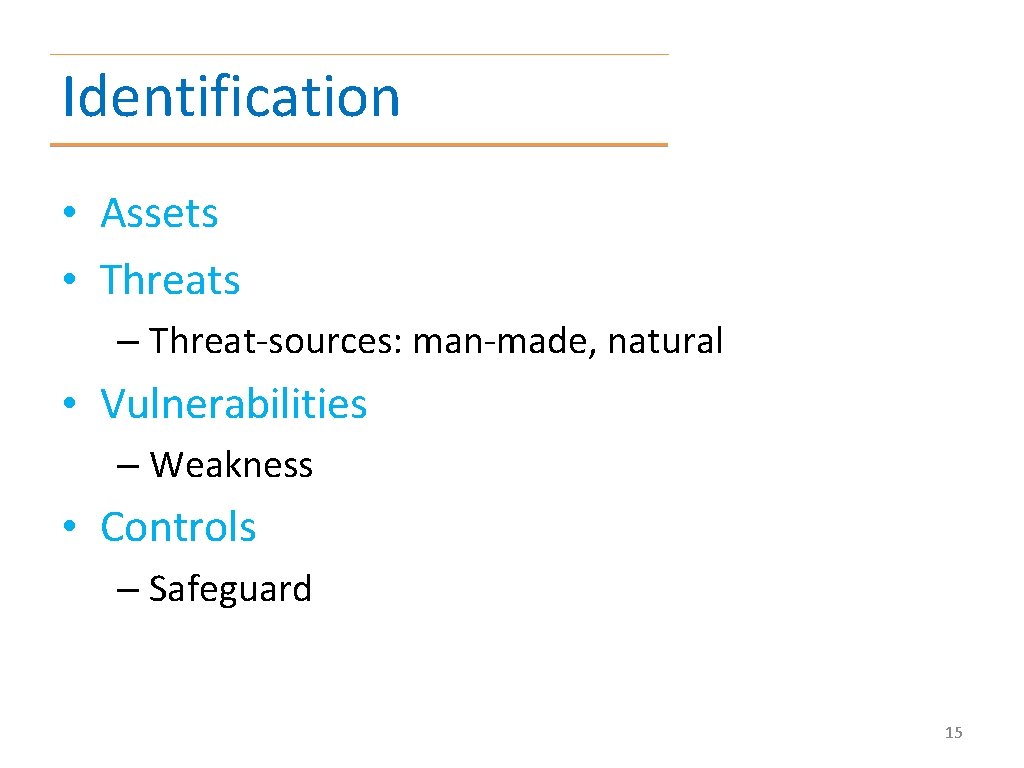 Identification

• Assets
• Threats
– Threat-sources: man-made, natural
• Vulnerabilities
– Weakness
• Controls
– Safeguard

15